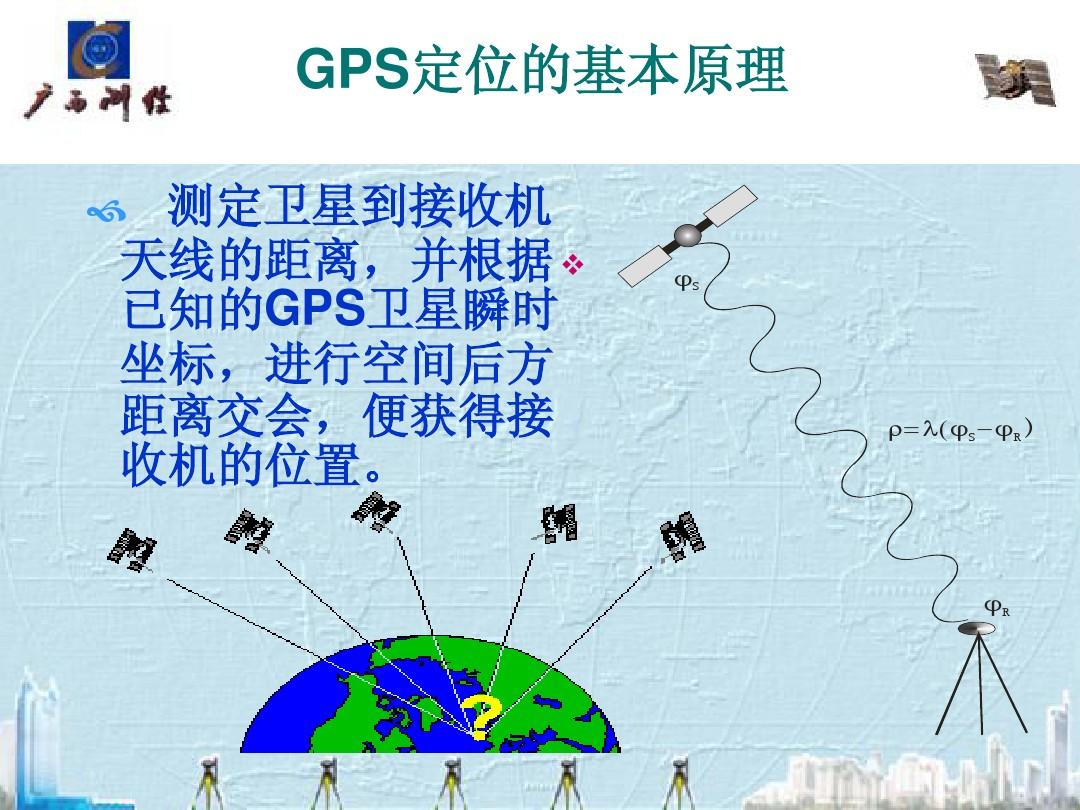 广西测绘

GPS定位的基本原理

测定卫星到接收机天线的距离，并根据已知的GPS卫星瞬时坐标，进行空间后方距离交会，便获得接收机的位置。

$\varphi_S$

$\rho=\lambda(\varphi_S-\varphi_R)$

$\varphi_R$

?